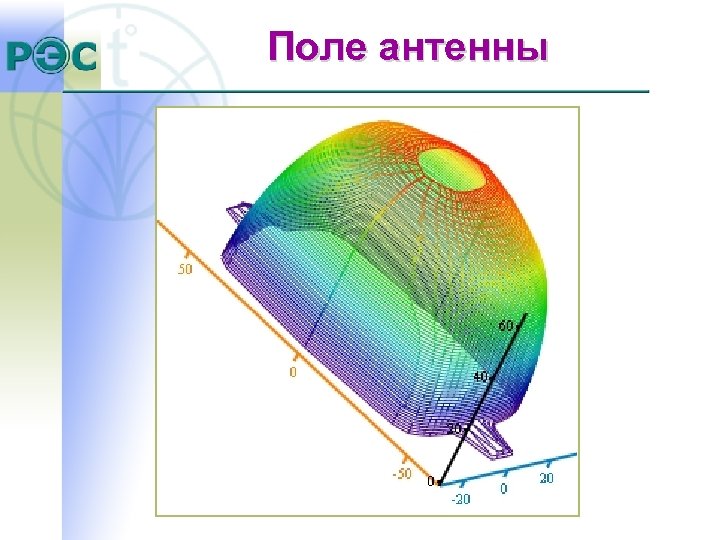 РЭС

Поле антенны

50
0
-50
60
40
20
0
-20
0
20